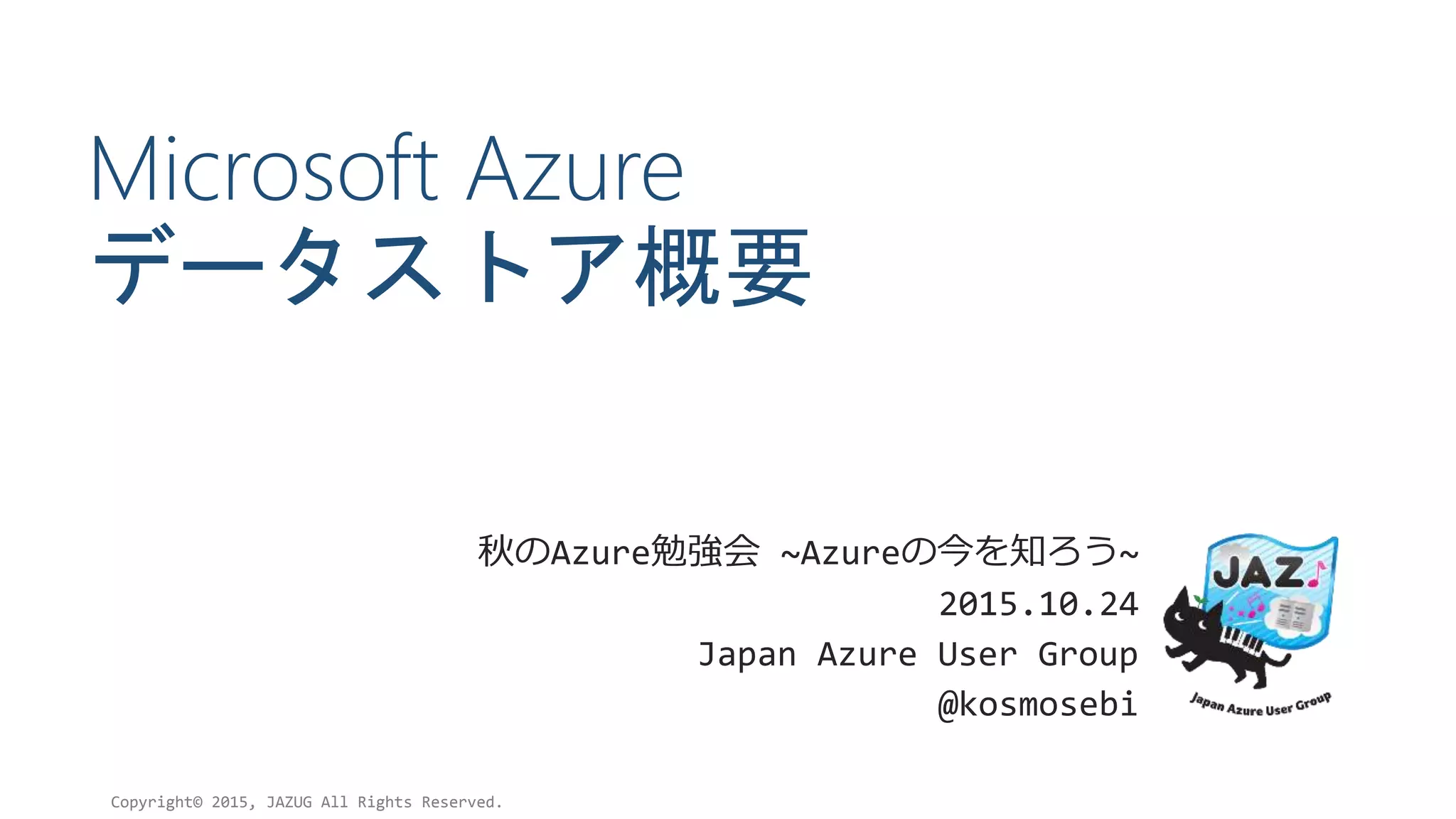 Microsoft Azure
データストア概要

秋のAzure勉強会 ~Azureの今を知ろう~
2015.10.24
Japan Azure User Group
@kosmosebi

JAZ
Japan Azure User Group

Copyright© 2015, JAZUG All Rights Reserved.